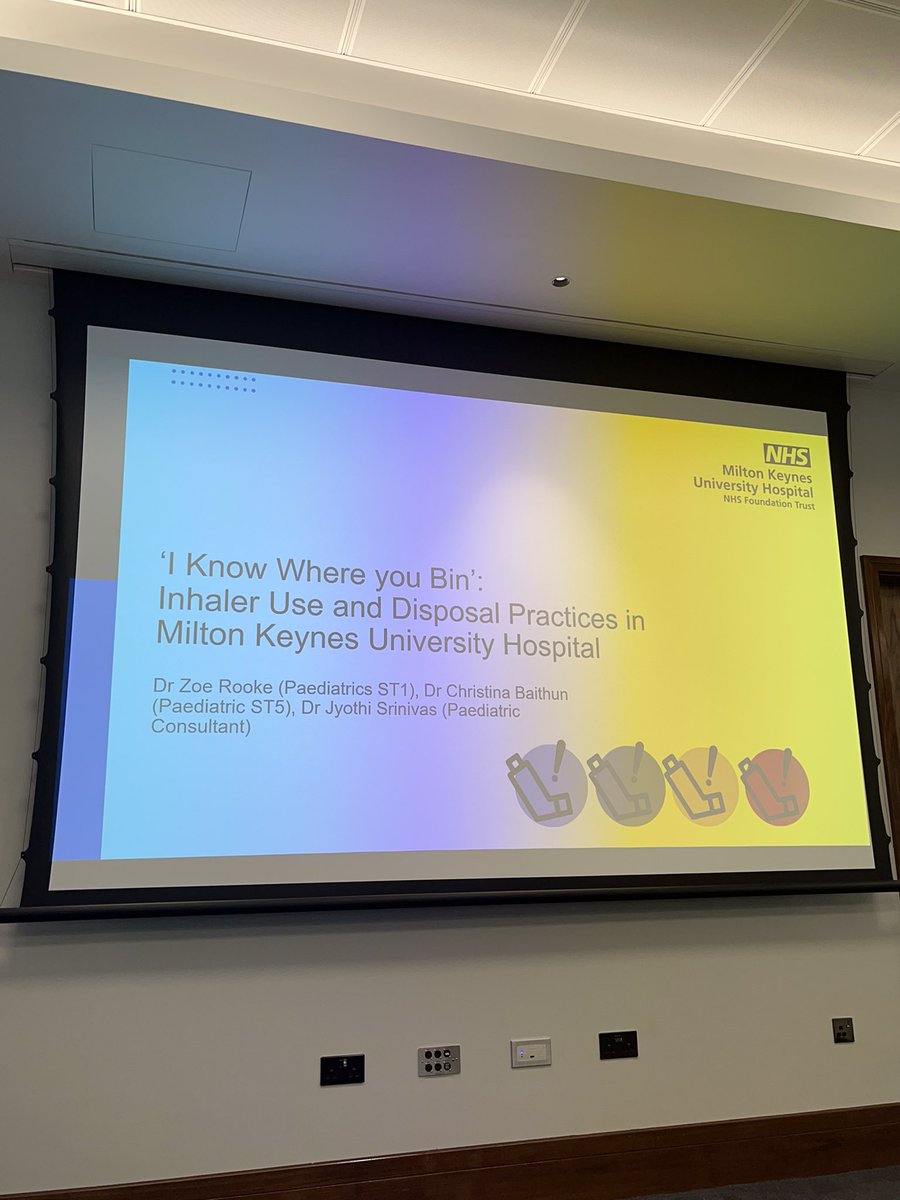 NHS
Milton Keynes
University Hospital
NHS Foundation Trust

'I Know Where you Bin':
Inhaler Use and Disposal Practices in Milton Keynes University Hospital

Dr Zoe Rooke (Paediatrics ST1), Dr Christina Baithun (Paediatric ST5), Dr Jyothi Srinivas (Paediatric Consultant)